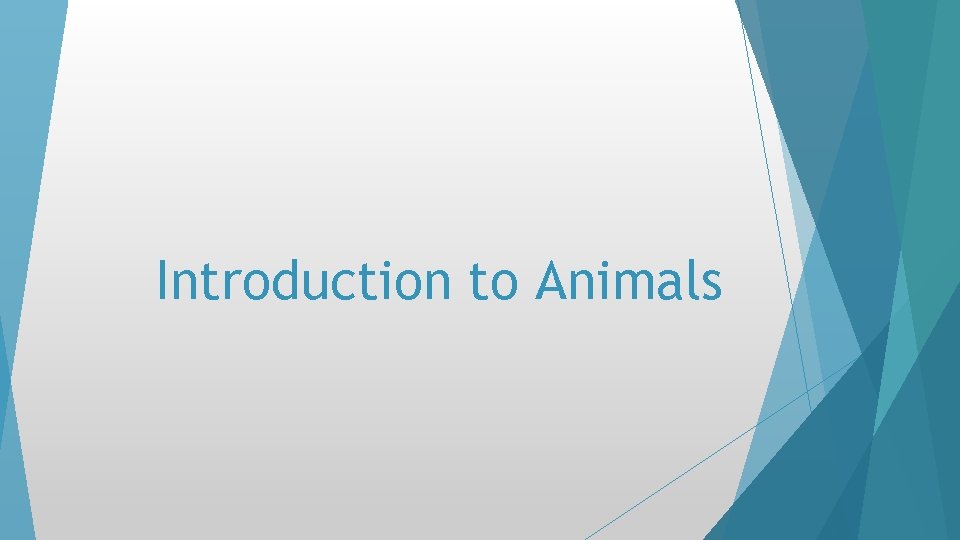 Introduction to Animals